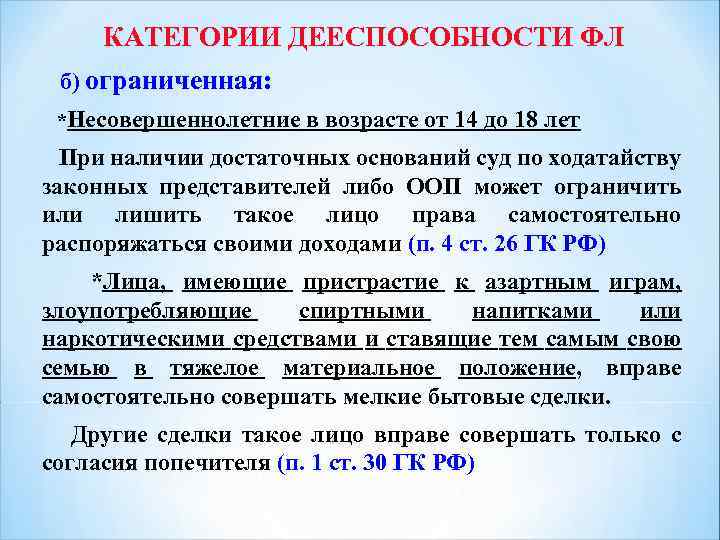 КАТЕГОРИИ ДЕЕСПОСОБНОСТИ ФЛ

б) ограниченная:

*Несовершеннолетние в возрасте от 14 до 18 лет

При наличии достаточных оснований суд по ходатайству законных представителей либо ООП может ограничить или лишить такое лицо права самостоятельно распоряжаться своими доходами (п. 4 ст. 26 ГК РФ)

*Лица, имеющие пристрастие к азартным играм, злоупотребляющие спиртными напитками или наркотическими средствами и ставящие тем самым свою семью в тяжелое материальное положение, вправе самостоятельно совершать мелкие бытовые сделки.

Другие сделки такое лицо вправе совершать только с согласия попечителя (п. 1 ст. 30 ГК РФ)